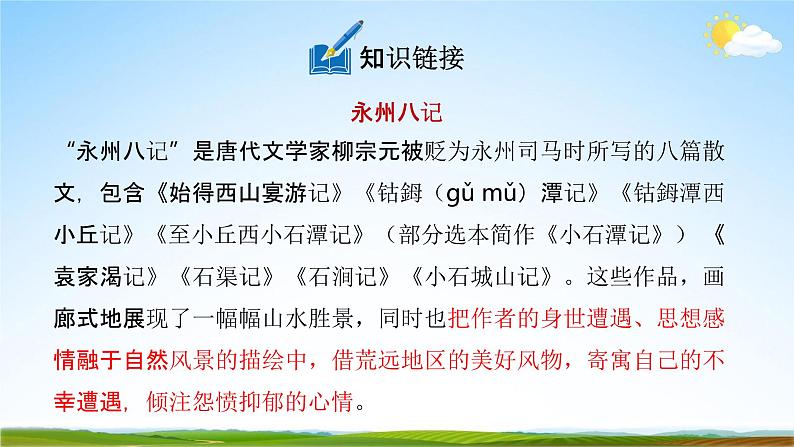 知识链接

永州八记

“永州八记”是唐代文学家柳宗元被贬为永州司马时所写的八篇散文，包含《始得西山宴游记》《钴鉧（gǔ mǔ）潭记》《钴鉧潭西小丘记》《至小丘西小石潭记》（部分选本简作《小石潭记》）《袁家渴记》《石渠记》《石涧记》《小石城山记》。这些作品，画廊式地展现了一幅幅山水胜景，同时也把作者的身世遭遇、思想感情融于自然风景的描绘中，借荒远地区的美好风物，寄寓自己的不幸遭遇，倾注怨愤抑郁的心情。